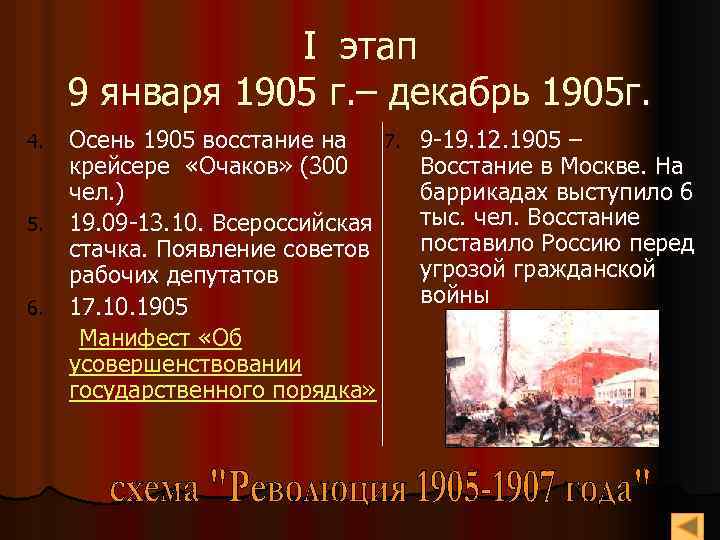 I этап
9 января 1905 г.– декабрь 1905г.

4. Осень 1905 восстание на крейсере «Очаков» (300 чел.)

5. 19.09-13.10. Всероссийская стачка. Появление советов рабочих депутатов

6. 17.10.1905

Манифест «Об усовершенствовании государственного порядка»

7. 9-19.12.1905 – Восстание в Москве. На баррикадах выступило 6 тыс. чел. Восстание поставило Россию перед угрозой гражданской войны

схема "Революция 1905-1907 года"